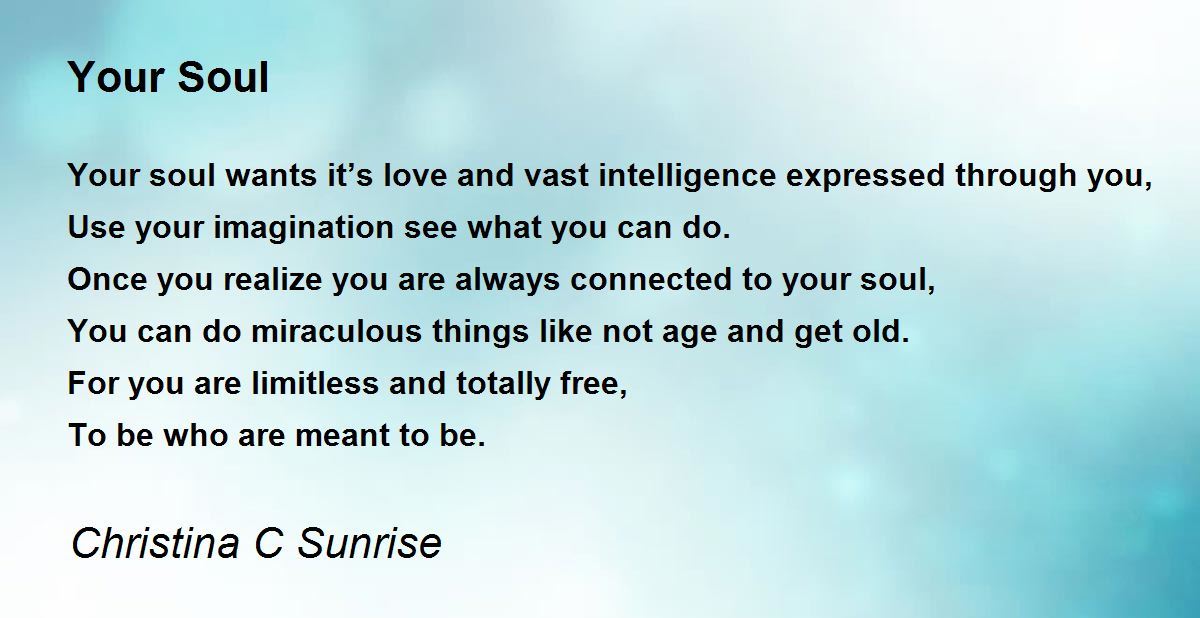 Your Soul

Your soul wants it’s love and vast intelligence expressed through you,
Use your imagination see what you can do.
Once you realize you are always connected to your soul,
You can do miraculous things like not age and get old.
For you are limitless and totally free,
To be who are meant to be.

Christina C Sunrise